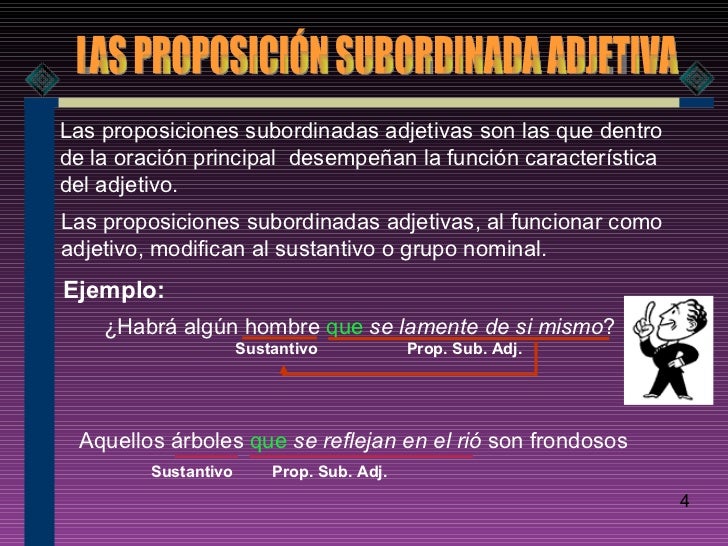 LAS PROPOSICIÓN SUBORDINADA ADJETIVA

Las proposiciones subordinadas adjetivas son las que dentro de la oración principal desempeñan la función característica del adjetivo.

Las proposiciones subordinadas adjetivas, al funcionar como adjetivo, modifican al sustantivo o grupo nominal.

Ejemplo:

¿Habrá algún hombre que se lamente de si mismo?

Sustantivo Prop. Sub. Adj.

Aquellos árboles que se reflejan en el rió son frondosos

Sustantivo Prop. Sub. Adj.

4